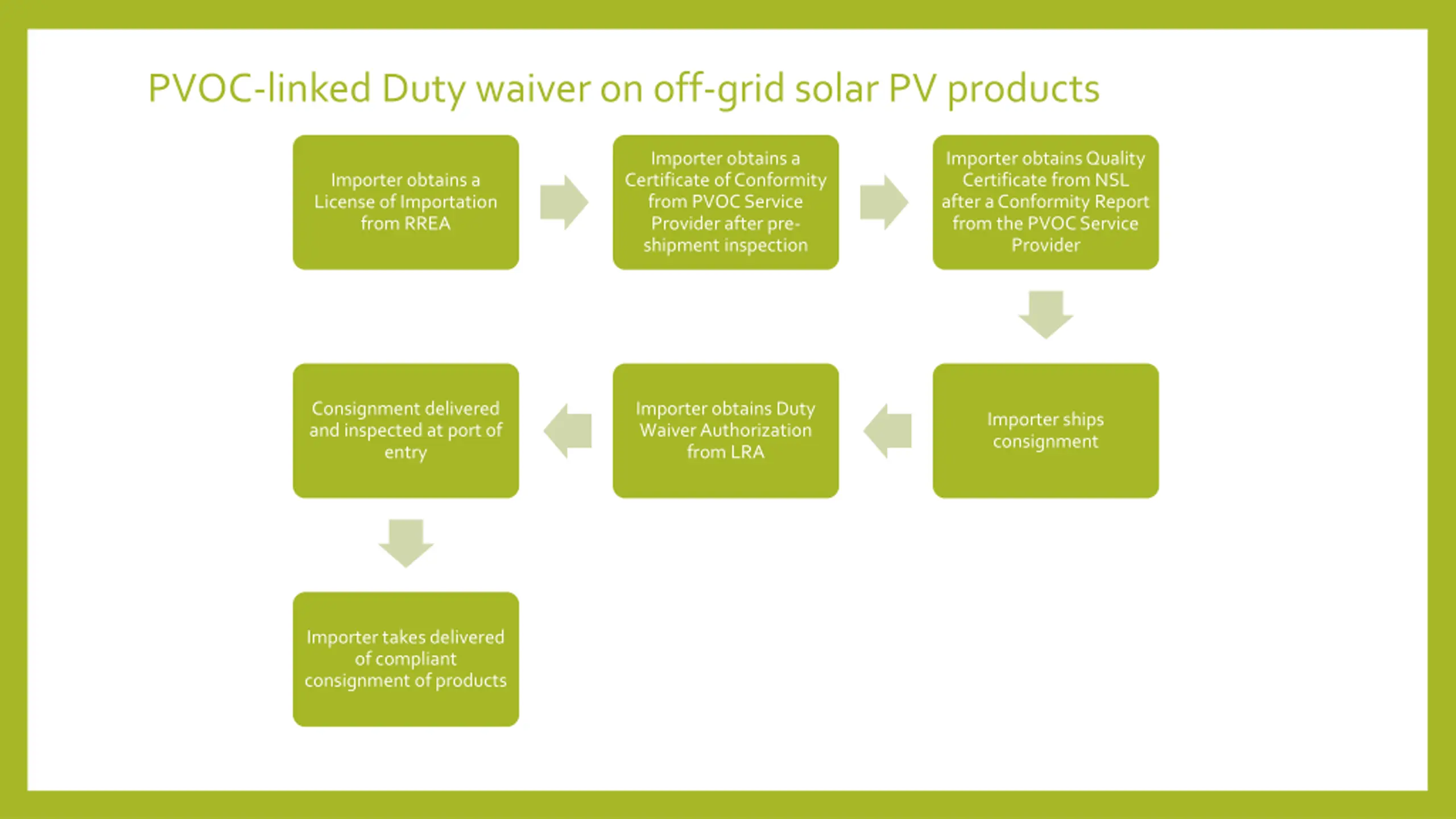 PVOC-linked Duty waiver on off-grid solar PV products

Importer obtains a License of Importation from RREA

Importer obtains a Certificate of Conformity from PVOC Service Provider after pre-shipment inspection

Importer obtains Quality Certificate from NSL after a Conformity Report from the PVOC Service Provider

Importer ships consignment

Importer obtains Duty Waiver Authorization from LRA

Consignment delivered and inspected at port of entry

Importer takes delivered of compliant consignment of products